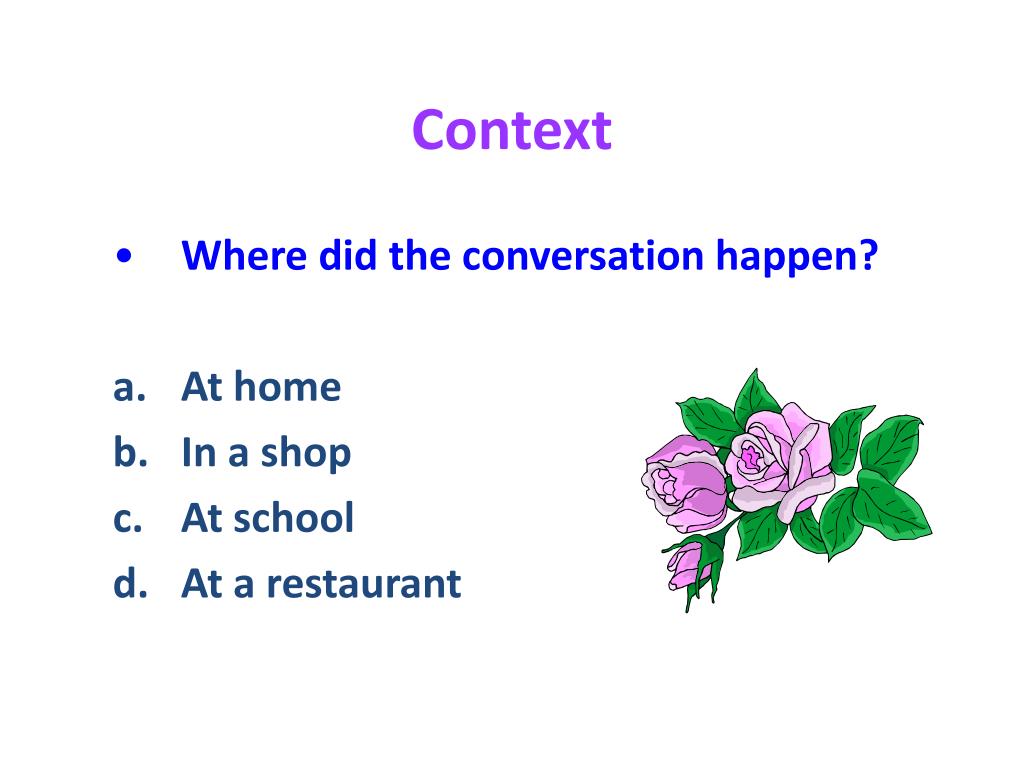 Context

• Where did the conversation happen?

a. At home
b. In a shop
c. At school
d. At a restaurant